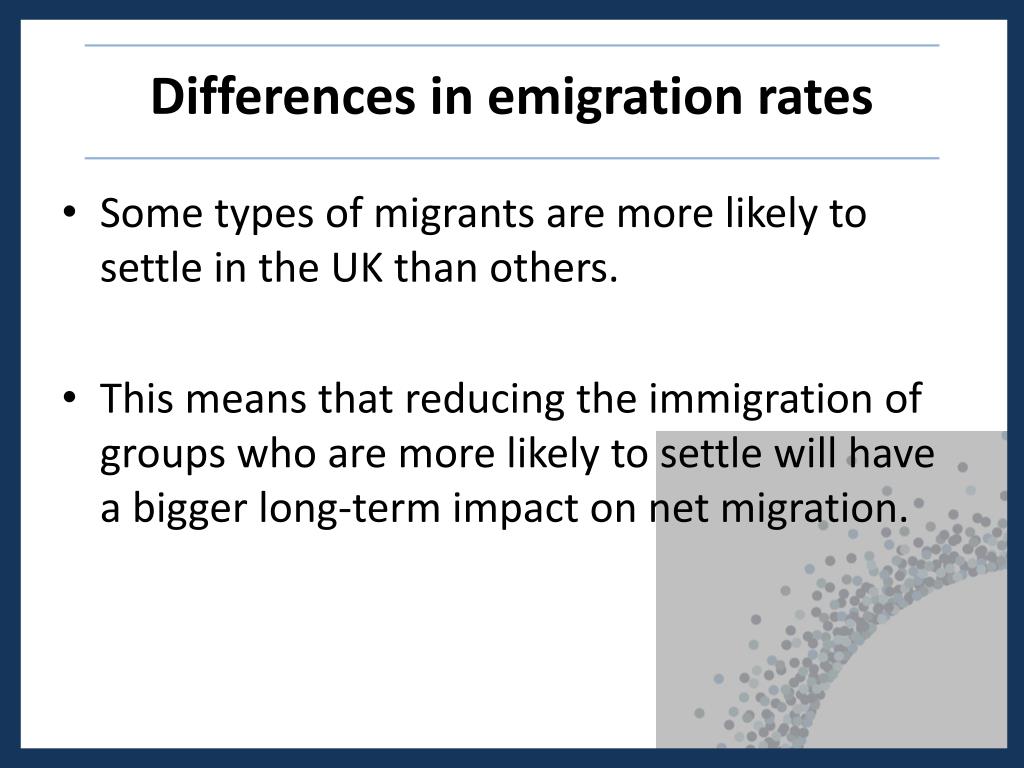 Differences in emigration rates

• Some types of migrants are more likely to settle in the UK than others.

• This means that reducing the immigration of groups who are more likely to settle will have a bigger long-term impact on net migration.